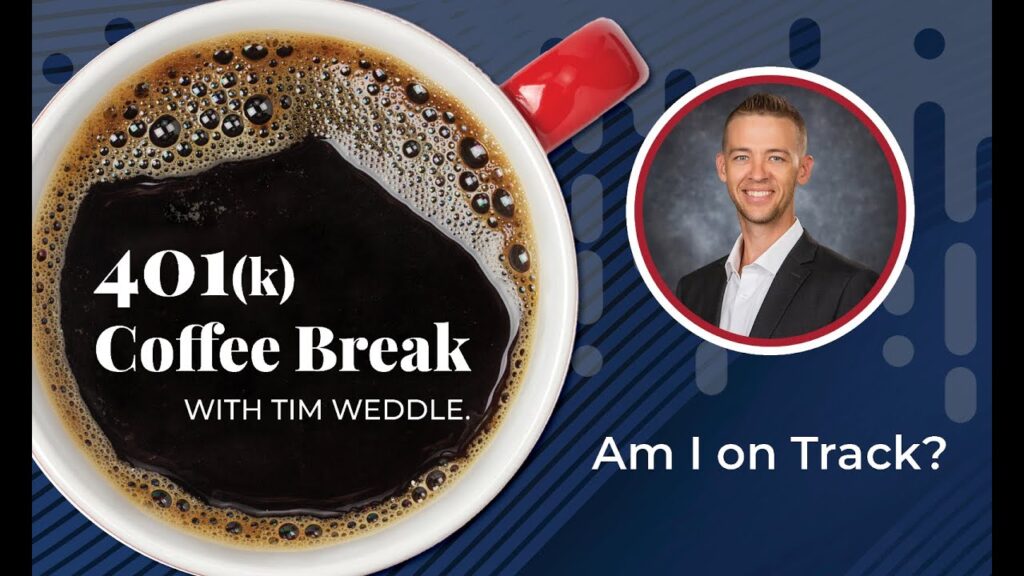 401(k)
Coffee Break
WITH TIM WEDDLE.

Am I on Track?